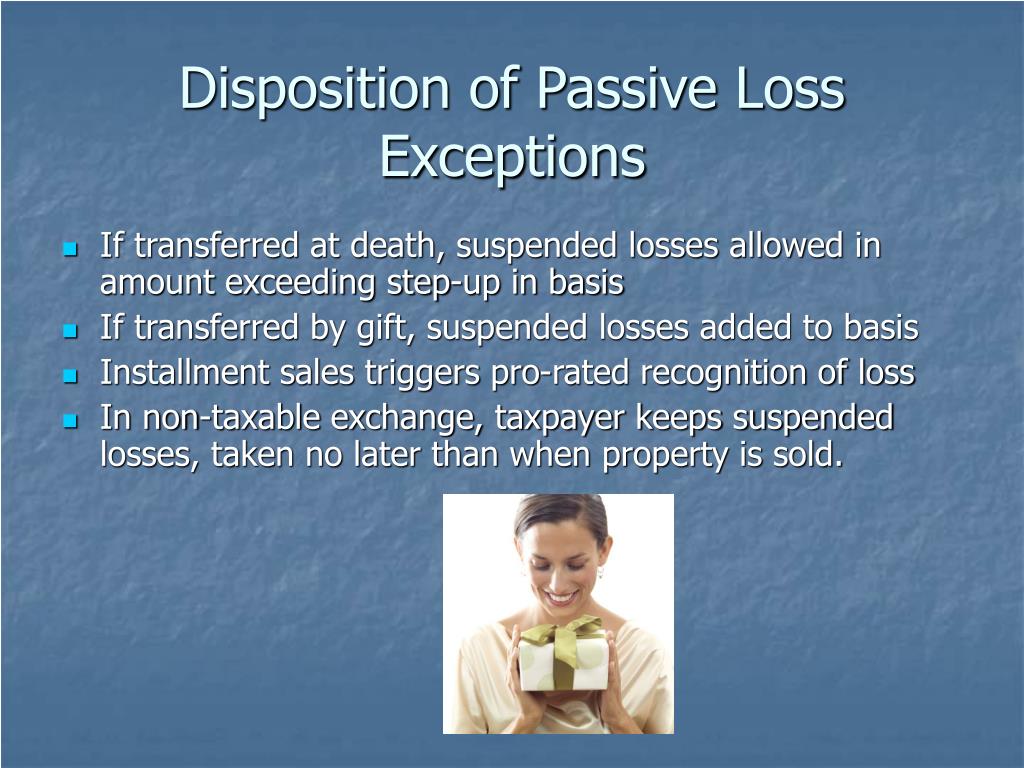 Disposition of Passive Loss Exceptions

- If transferred at death, suspended losses allowed in amount exceeding step-up in basis
- If transferred by gift, suspended losses added to basis
- Installment sales triggers pro-rated recognition of loss
- In non-taxable exchange, taxpayer keeps suspended losses, taken no later than when property is sold.